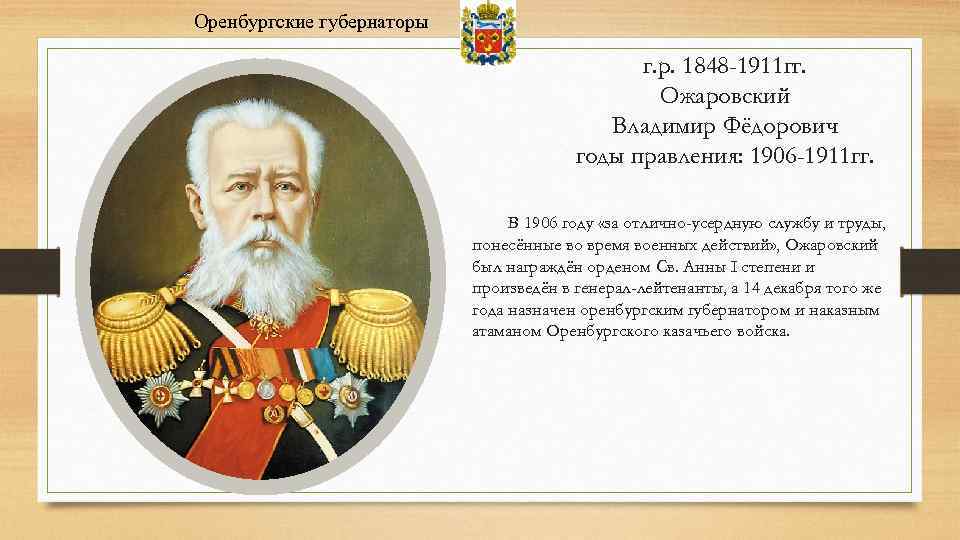 Оренбургские губернаторы

г.р. 1848-1911гг.
Ожаровский
Владимир Фёдорович
годы правления: 1906-1911гг.

В 1906 году «за отлично-усердную службу и труды, понесённые во время военных действий», Ожаровский был награждён орденом Св. Анны I степени и произведён в генерал-лейтенанты, а 14 декабря того же года назначен оренбургским губернатором и наказным атаманом Оренбургского казачьего войска.